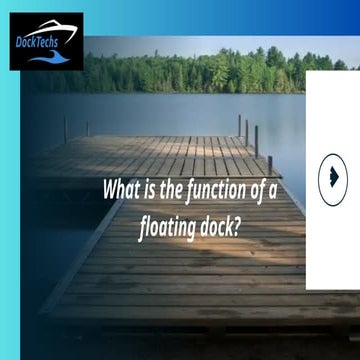 DockTechs

What is the function of a floating dock?